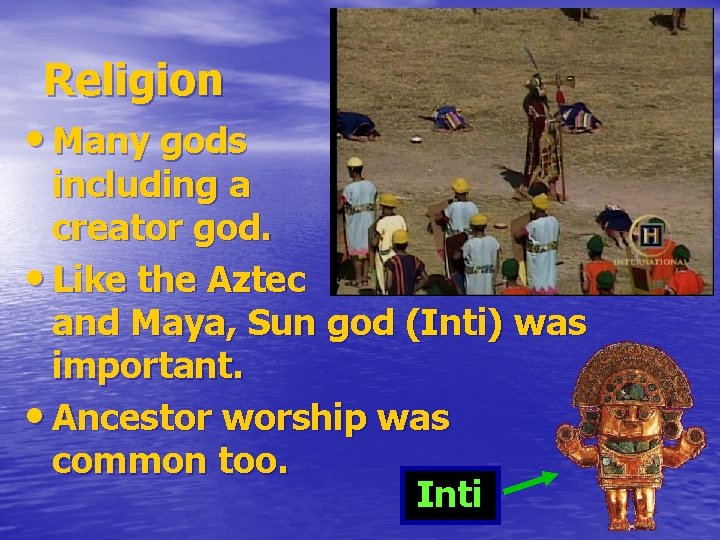 Religion

• Many gods including a creator god.

• Like the Aztec and Maya, Sun god (Inti) was important.

• Ancestor worship was common too.

H
INTERNATIONAL

Inti